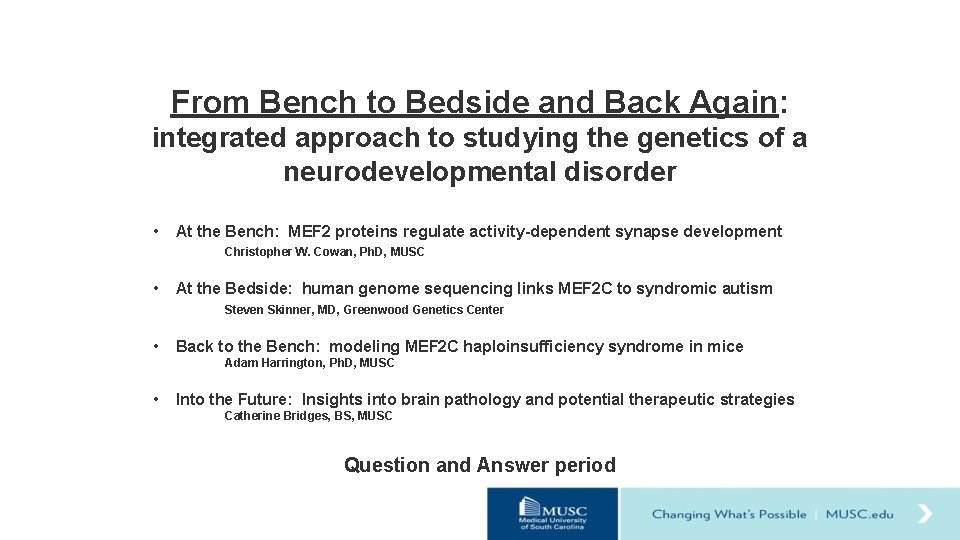 From Bench to Bedside and Back Again: integrated approach to studying the genetics of a neurodevelopmental disorder

• At the Bench: MEF2 proteins regulate activity-dependent synapse development
Christopher W. Cowan, PhD, MUSC

• At the Bedside: human genome sequencing links MEF2C to syndromic autism
Steven Skinner, MD, Greenwood Genetics Center

• Back to the Bench: modeling MEF2C haploinsufficiency syndrome in mice
Adam Harrington, PhD, MUSC

• Into the Future: Insights into brain pathology and potential therapeutic strategies
Catherine Bridges, BS, MUSC

Question and Answer period

MUSC Medical University of South Carolina

Changing What's Possible | MUSC.edu